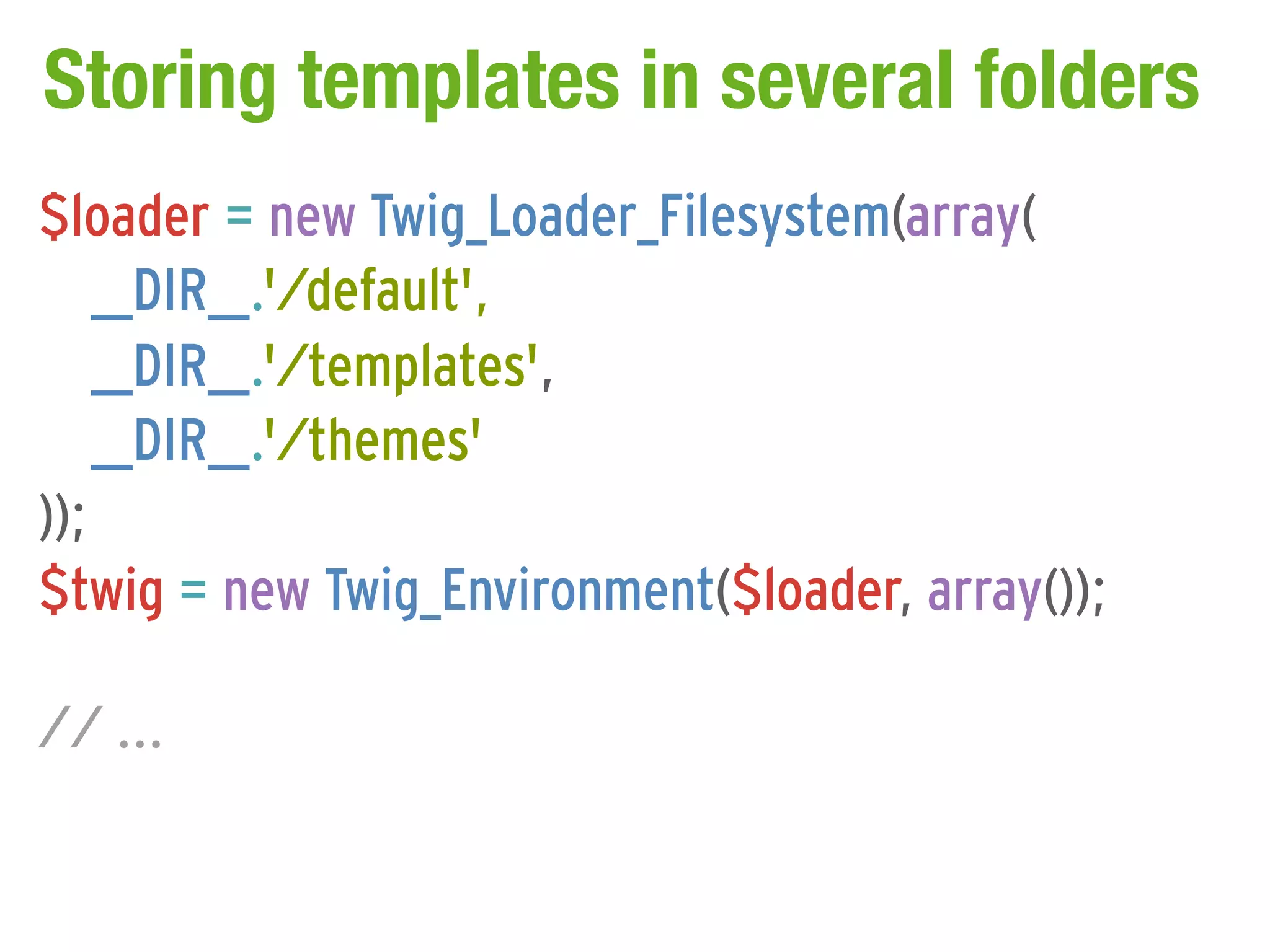 Storing templates in several folders

$loader = new Twig_Loader_Filesystem(array(
__DIR__.'/default',
__DIR__.'/templates',
__DIR__.'/themes'
));
$twig = new Twig_Environment($loader, array());

// ...